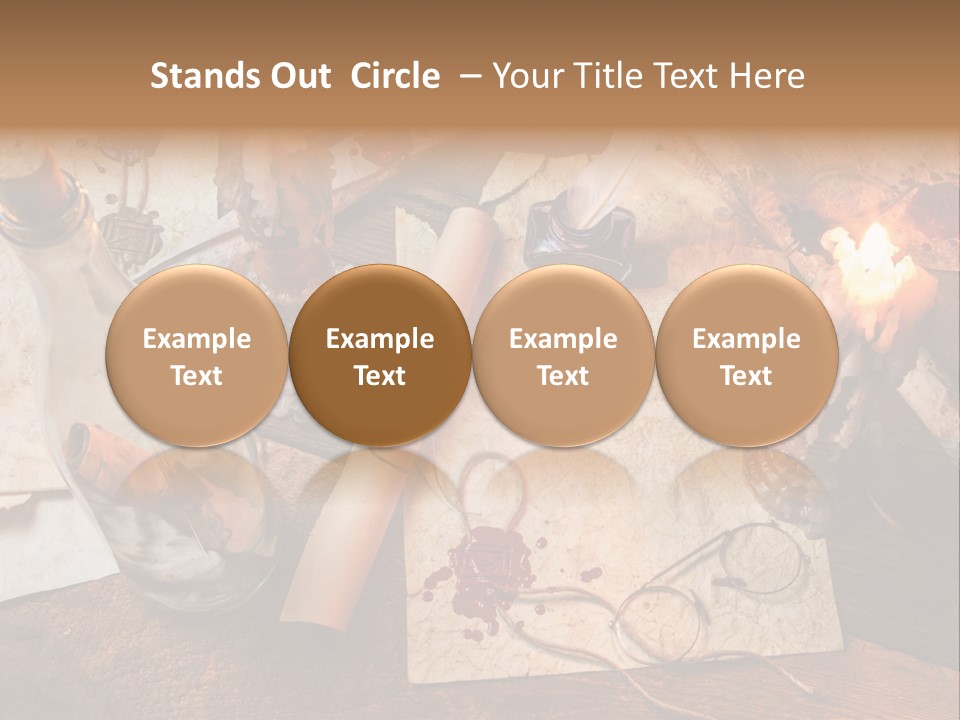 Stands Out Circle – Your Title Text Here

Example Text

Example Text

Example Text

Example Text